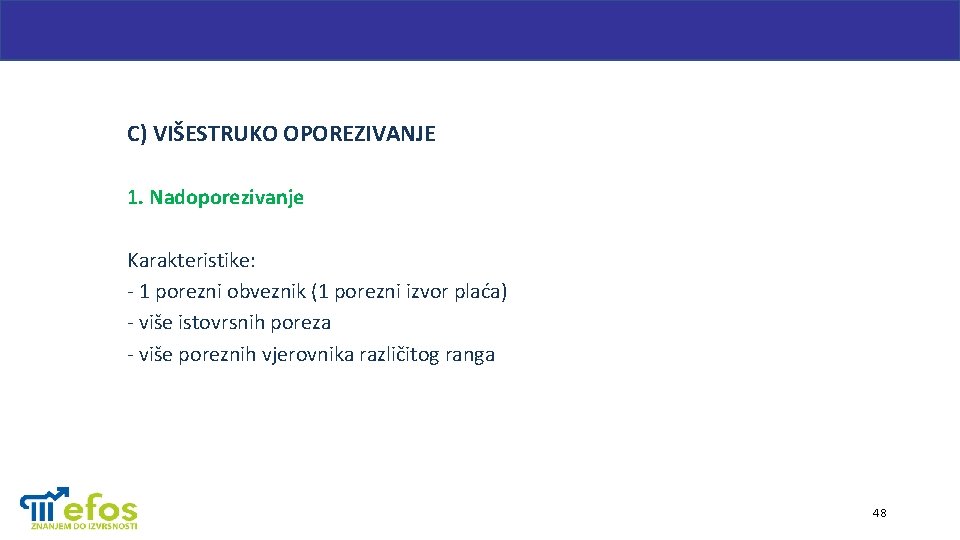 C) VIŠESTRUKO OPOREZIVANJE

1. Nadoporezivanje

Karakteristike:
- 1 porezni obveznik (1 porezni izvor plaća)
- više istovrsnih poreza
- više poreznih vjerovnika različitog ranga

efos
ZNANJEM DO IZVRSNOSTI

48